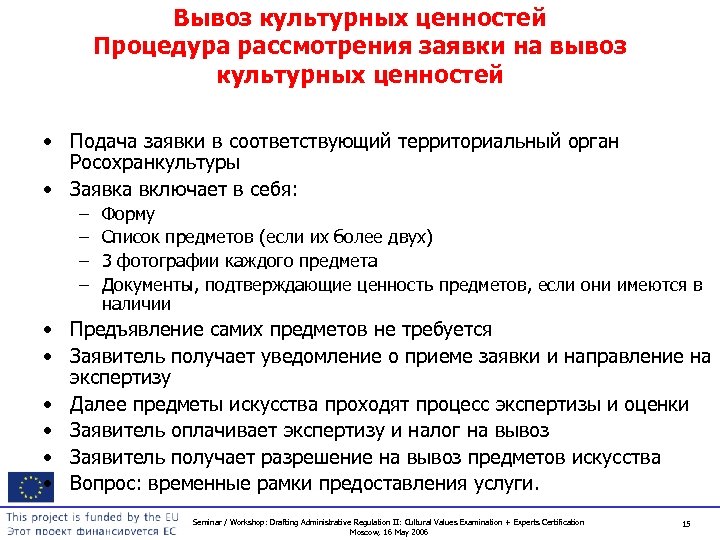 Вывоз культурных ценностей
Процедура рассмотрения заявки на вывоз культурных ценностей

• Подача заявки в соответствующий территориальный орган Росохранкультуры
• Заявка включает в себя:
– Форму
– Список предметов (если их более двух)
– 3 фотографии каждого предмета
– Документы, подтверждающие ценность предметов, если они имеются в наличии
• Предъявление самих предметов не требуется
• Заявитель получает уведомление о приеме заявки и направление на экспертизу
• Далее предметы искусства проходят процесс экспертизы и оценки
• Заявитель оплачивает экспертизу и налог на вывоз
• Заявитель получает разрешение на вывоз предметов искусства
• Вопрос: временные рамки предоставления услуги.

This project is funded by the EU
Этот проект финансируется ЕС

Seminar / Workshop: Drafting Administrative Regulation II: Cultural Values Examination + Experts Certification
Moscow, 16 May 2006

15